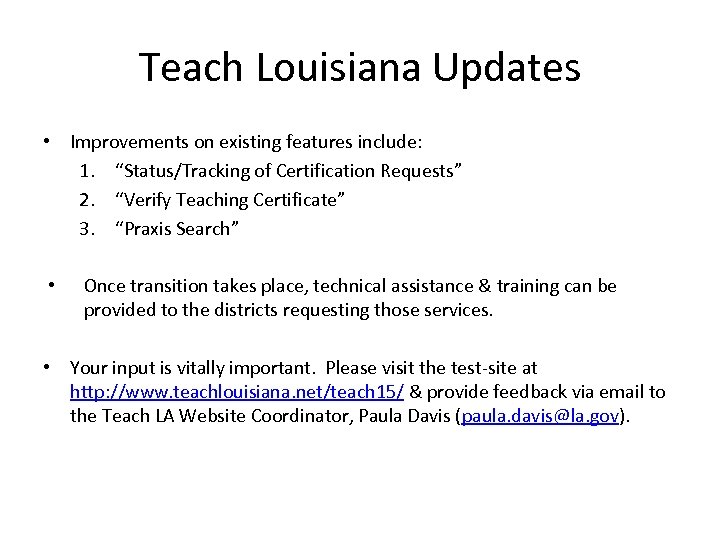 Teach Louisiana Updates

• Improvements on existing features include:
1. “Status/Tracking of Certification Requests”
2. “Verify Teaching Certificate”
3. “Praxis Search”

• Once transition takes place, technical assistance & training can be provided to the districts requesting those services.

• Your input is vitally important. Please visit the test-site at http://www.teachlouisiana.net/teach15/ & provide feedback via email to the Teach LA Website Coordinator, Paula Davis (paula.davis@la.gov).